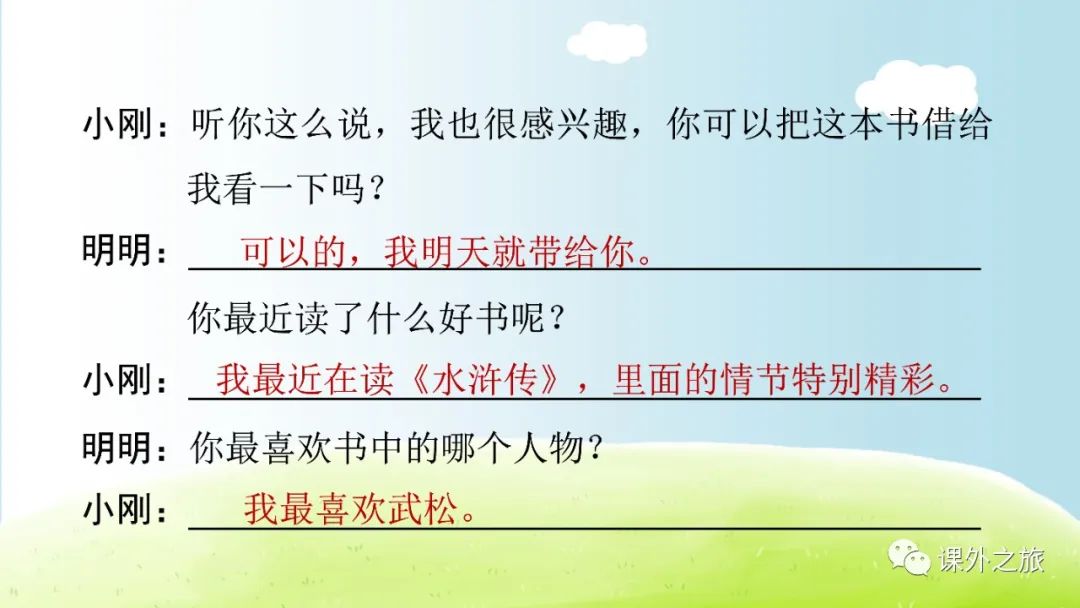 小刚：听你这么说，我也很感兴趣，你可以把这本书借给我看一下吗？

明明：可以的，我明天就带给你。

你最近读了什么好书呢？

小刚：我最近在读《水浒传》，里面的情节特别精彩。

明明：你最喜欢书中的哪个人物？

小刚：我最喜欢武松。

课外之旅